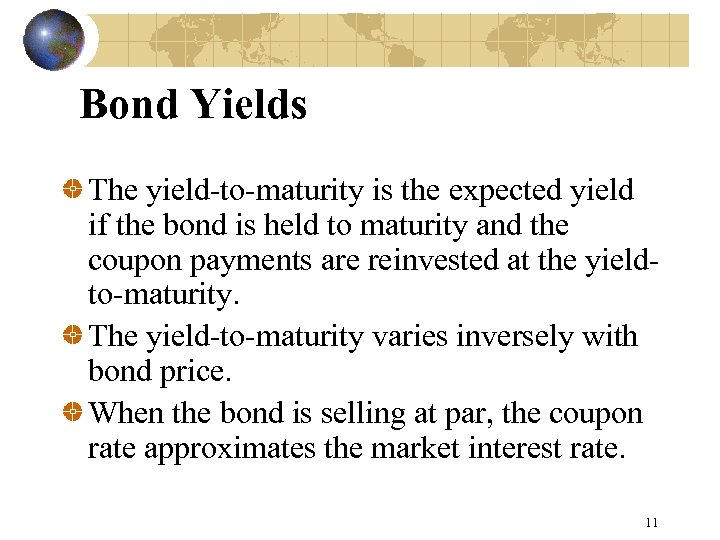 Bond Yields

The yield-to-maturity is the expected yield if the bond is held to maturity and the coupon payments are reinvested at the yield-to-maturity.

The yield-to-maturity varies inversely with bond price.

When the bond is selling at par, the coupon rate approximates the market interest rate.

11